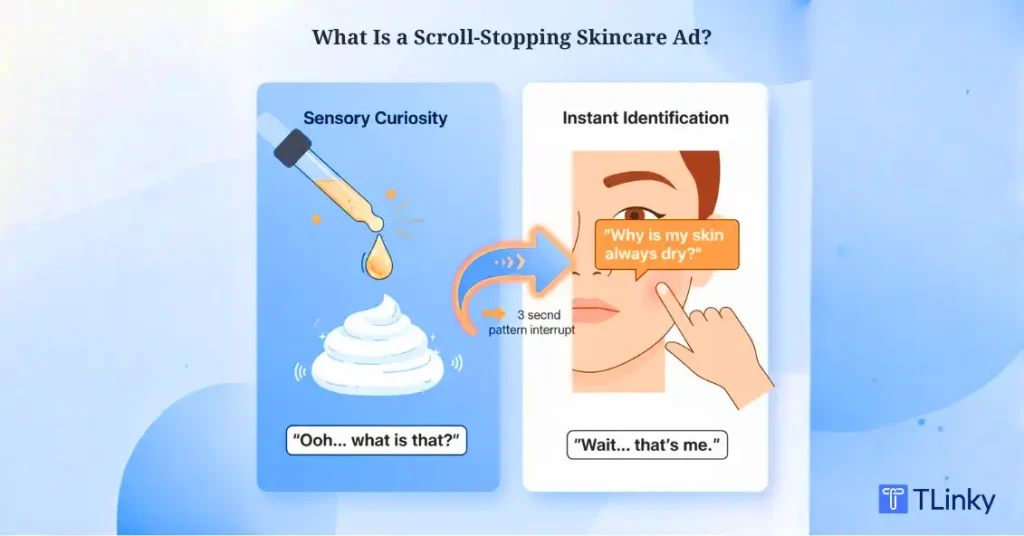 What Is a Scroll-Stopping Skincare Ad?

Sensory Curiosity

"Ooh... what is that?"

3 secnd pattern interrupt

Instant Identification

"Why is my skin always dry?"

"Wait... that's me."

TLinky